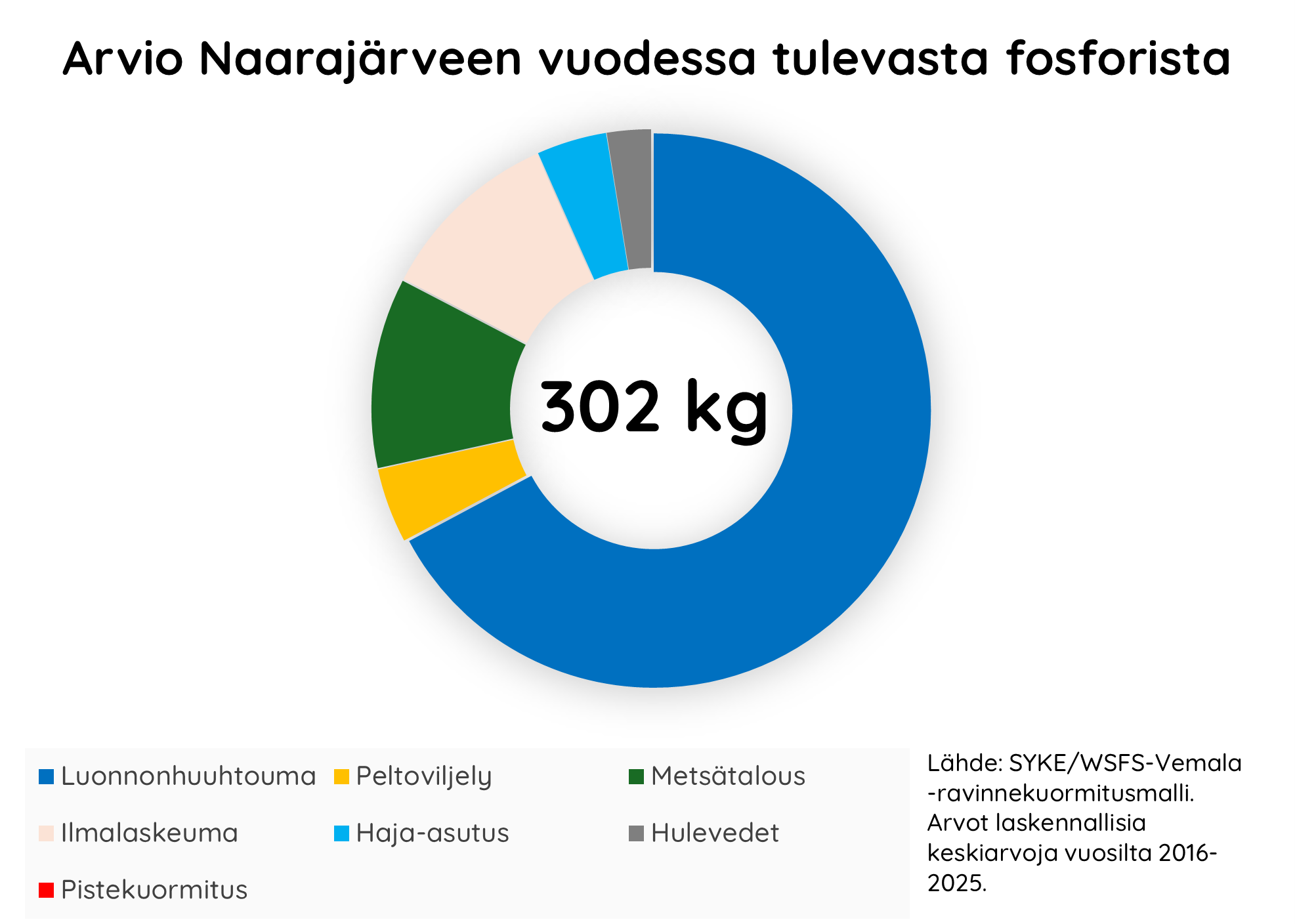 Arvio Naarajärveen vuodessa tulevasta fosforista

302 kg

Luonnonhuuhtouma
Peltoviljely
Metsätalous
Ilmalaskeuma
Haja-asutus
Hulevedet
Pistekuormitus

Lähde: SYKE/WSFS-Vemala -ravinnekuormitusmalli. Arvot laskennallisia keskiarvoja vuosilta 2016-2025.